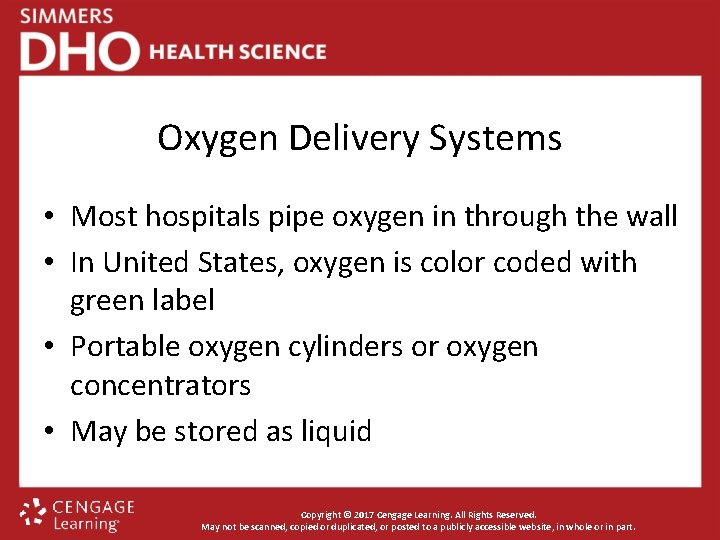 SIMMERS
DHO HEALTH SCIENCE

Oxygen Delivery Systems

• Most hospitals pipe oxygen in through the wall
• In United States, oxygen is color coded with green label
• Portable oxygen cylinders or oxygen concentrators
• May be stored as liquid

CENGAGE Learning

Copyright © 2017 Cengage Learning. All Rights Reserved.
May not be scanned, copied or duplicated, or posted to a publicly accessible website, in whole or in part.